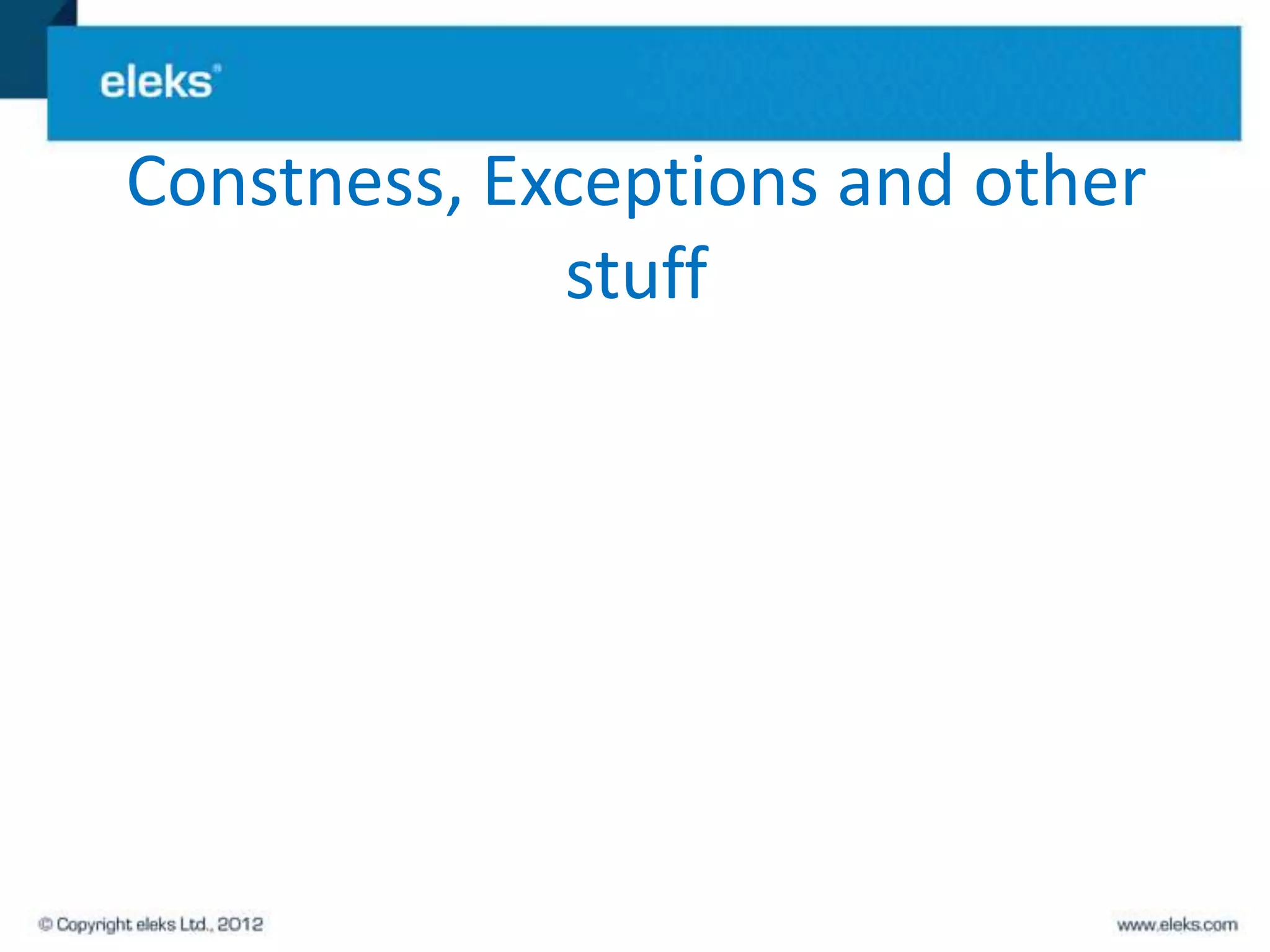 eleks®

Constness, Exceptions and other stuff

© Copyright eleks Ltd., 2012

www.eleks.com